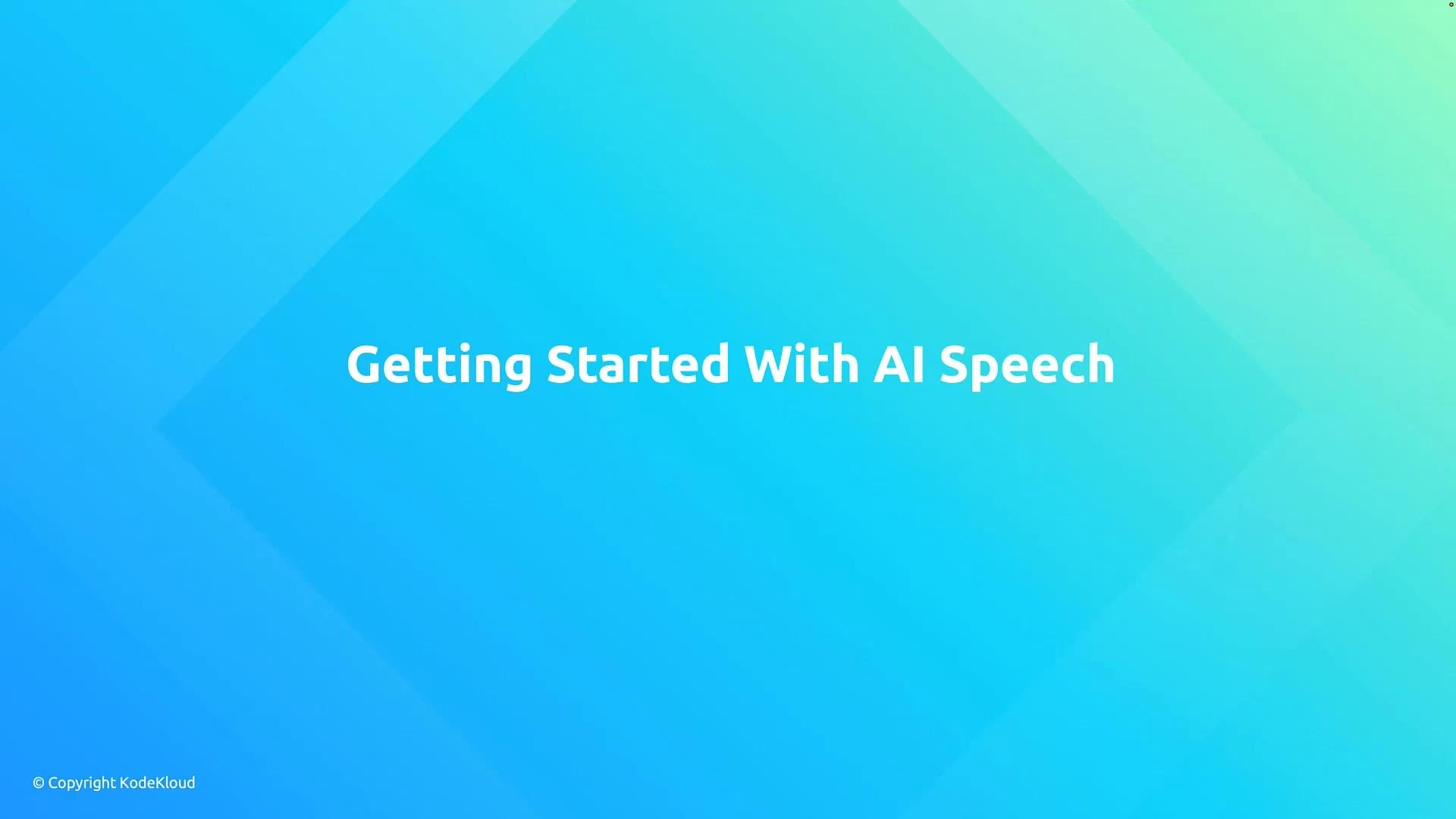 Getting Started With AI Speech

© Copyright KodeKloud